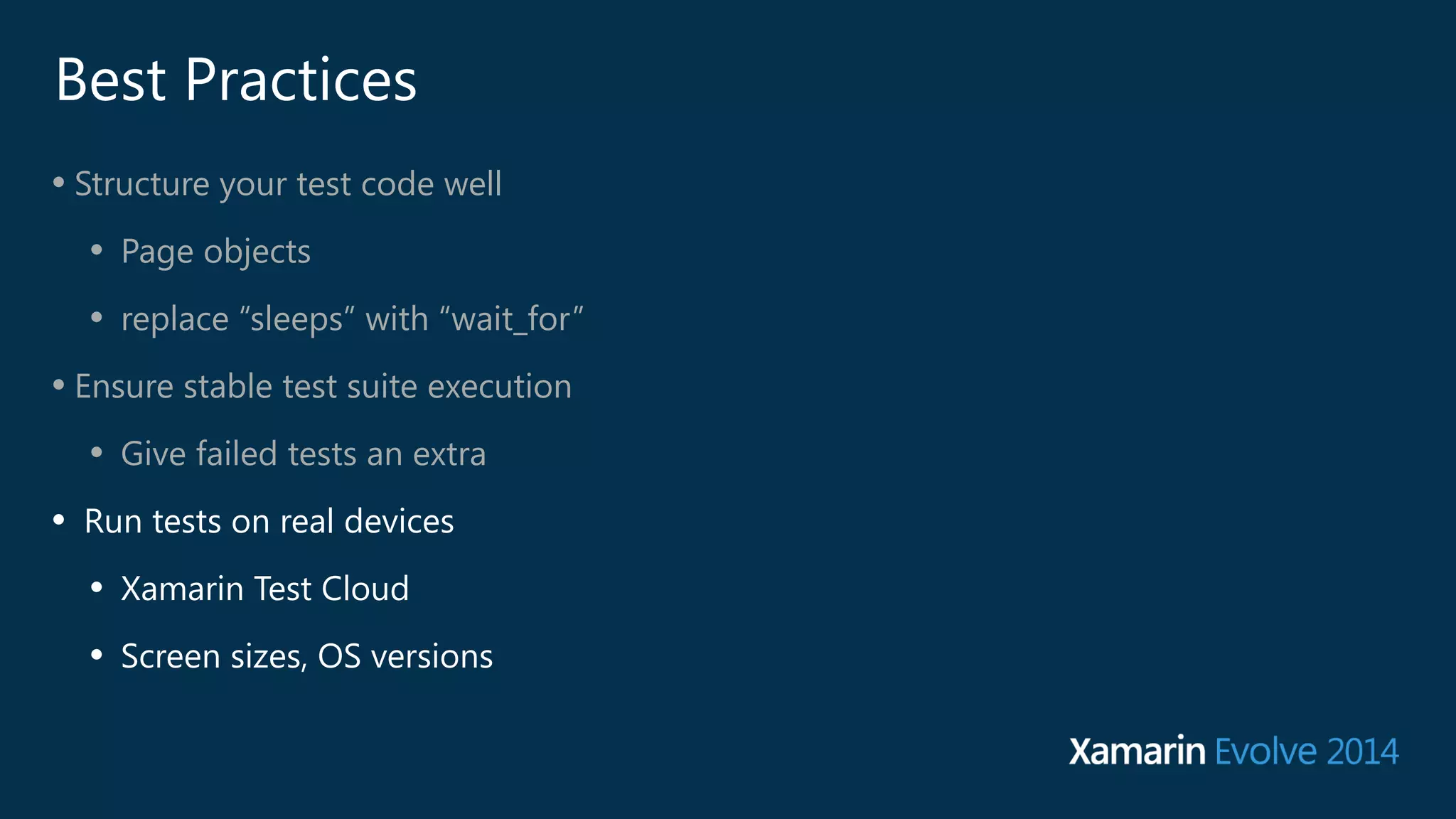 Best Practices

• Structure your test code well

• Page objects

• replace “sleeps” with “wait_for”

• Ensure stable test suite execution

• Give failed tests an extra

• Run tests on real devices

• Xamarin Test Cloud

• Screen sizes, OS versions

Xamarin Evolve 2014